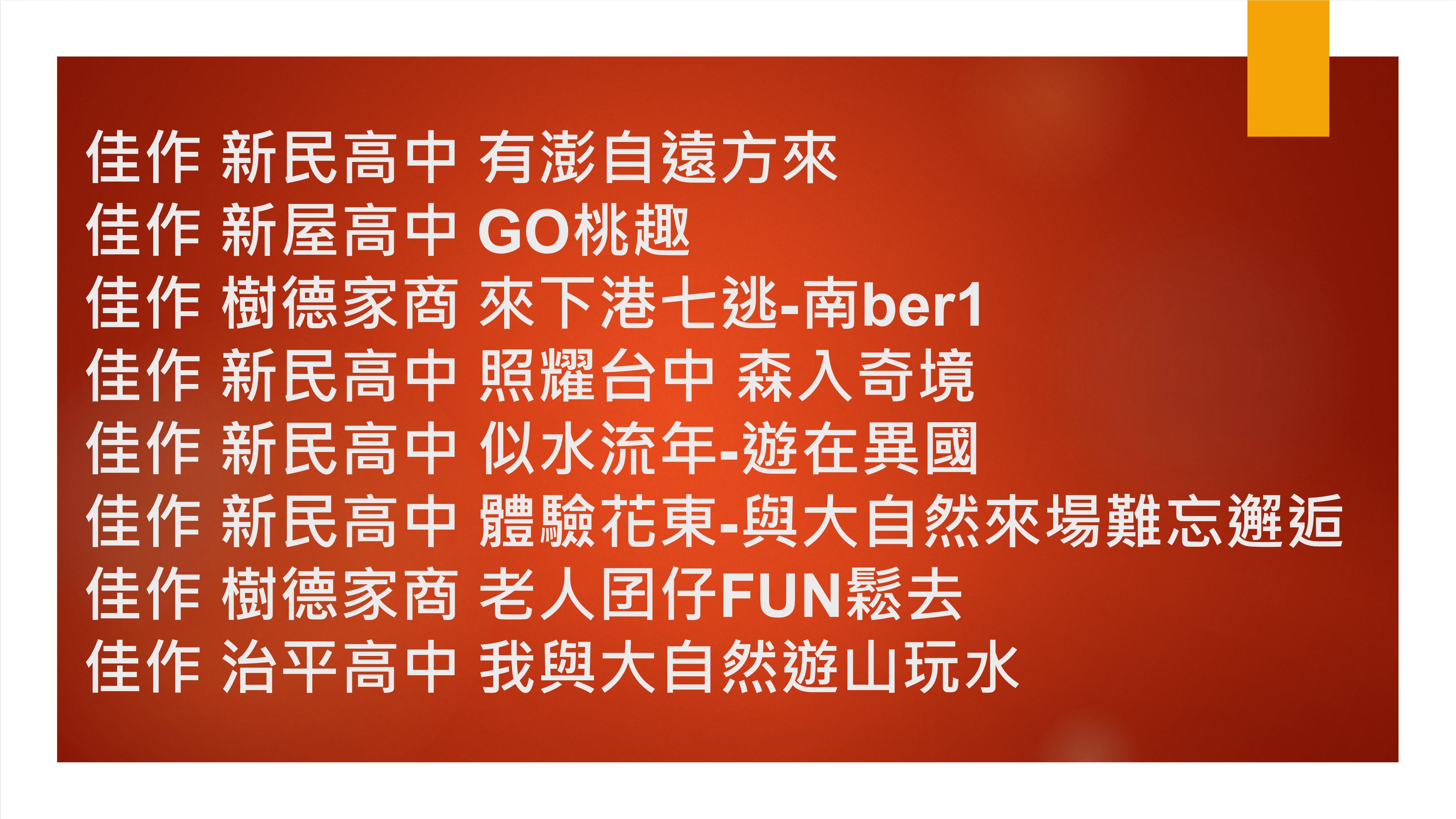 佳作 新民高中 有澎自遠方來
佳作 新屋高中 GO桃趣
佳作 樹德家商 來下港七逃-南ber1
佳作 新民高中 照耀台中 森入奇境
佳作 新民高中 似水流年-遊在異國
佳作 新民高中 體驗花東-與大自然來場難忘邂逅
佳作 樹德家商 老人囝仔FUN鬆去
佳作 治平高中 我與大自然遊山玩水